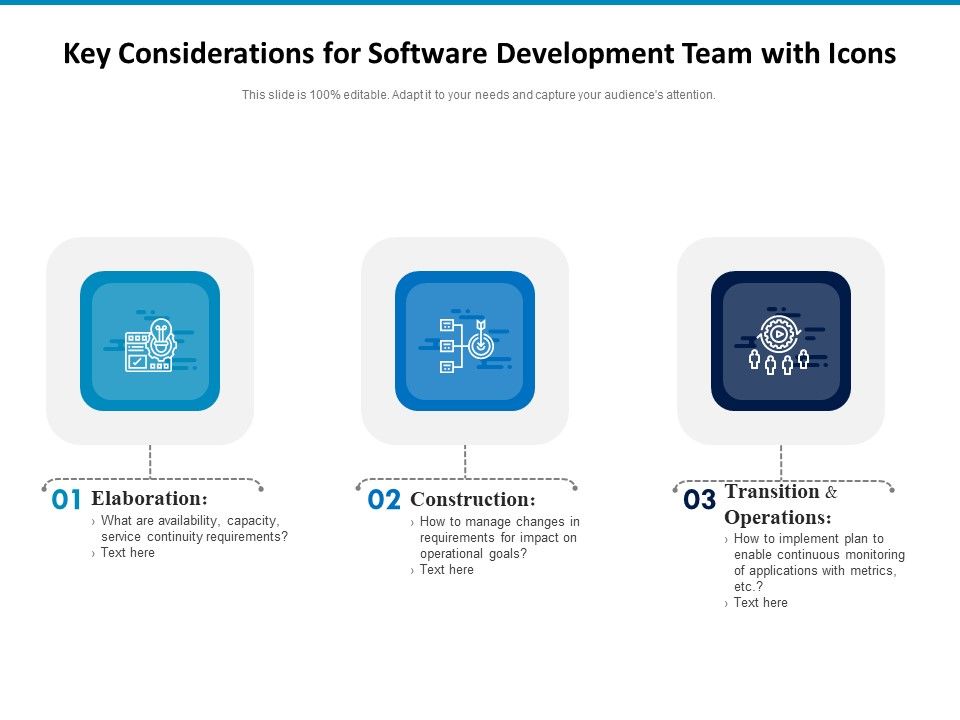 Key Considerations for Software Development Team with Icons

This slide is 100% editable. Adapt it to your needs and capture your audience's attention.

01 Elaboration:

› What are availability, capacity, service continuity requirements?
› Text here

02 Construction:

› How to manage changes in requirements for impact on operational goals?
› Text here

03 Transition & Operations:

› How to implement plan to enable continuous monitoring of applications with metrics, etc.?
› Text here